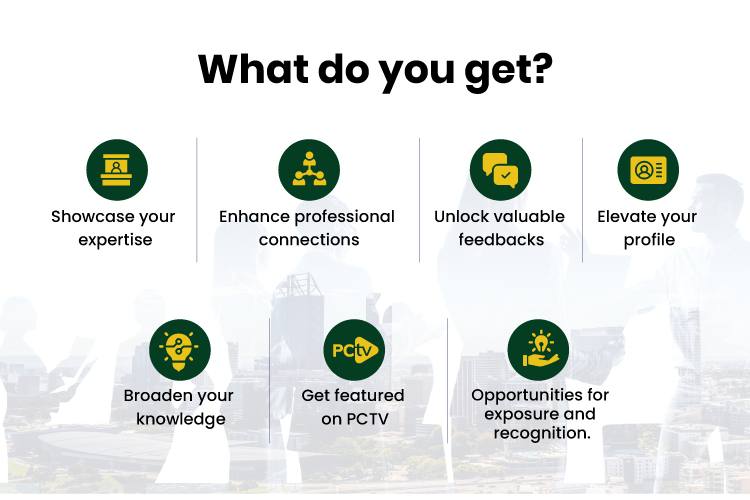 What do you get?

Showcase your expertise

Enhance professional connections

Unlock valuable feedbacks

Elevate your profile

Broaden your knowledge

PCtv

Get featured on PCTV

Opportunities for exposure and recognition.